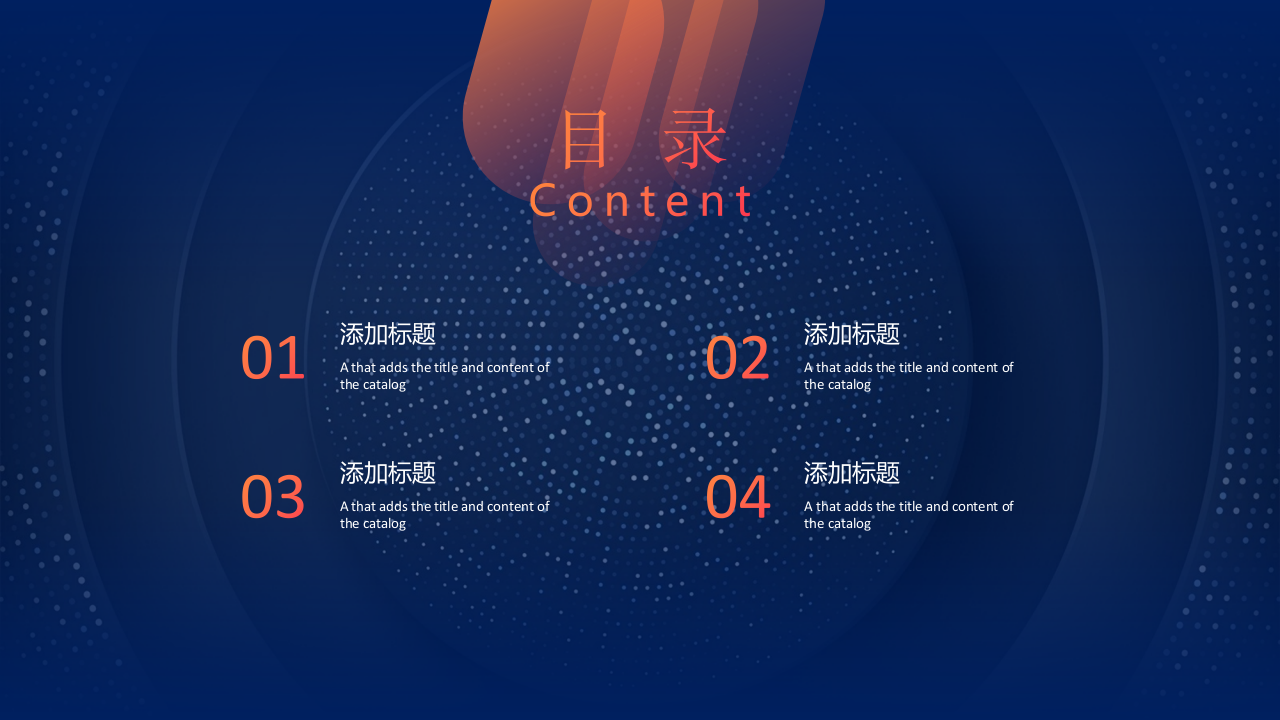 目 录
Content

01
添加标题
A that adds the title and content of the catalog

02
添加标题
A that adds the title and content of the catalog

03
添加标题
A that adds the title and content of the catalog

04
添加标题
A that adds the title and content of the catalog